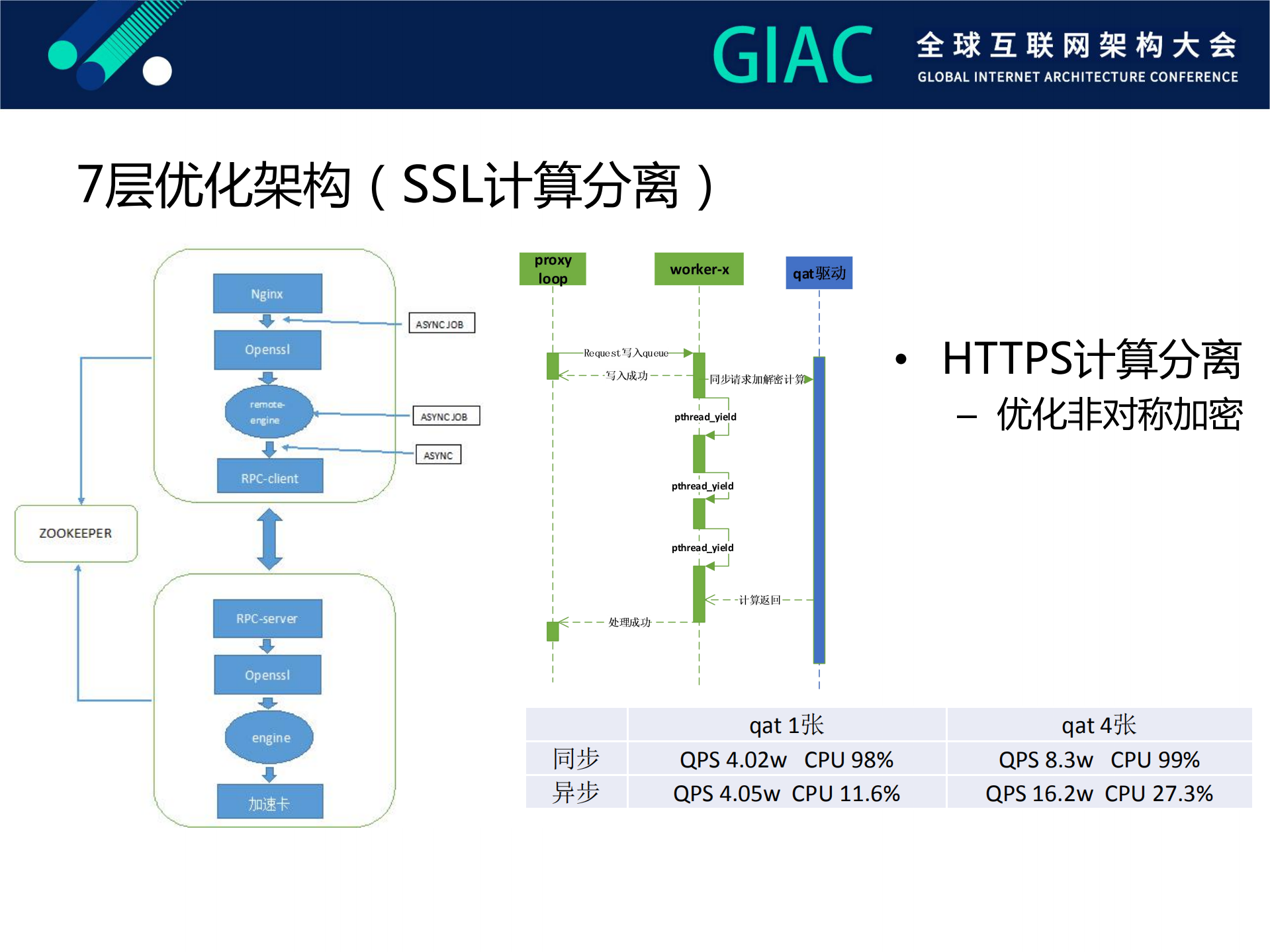 GIAC 全球互联网架构大会
GLOBAL INTERNET ARCHITECTURE CONFERENCE

7层优化架构（SSL计算分离）

Nginx
ASYNC JOB
Openssl
remote-engine
ASYNC JOB
ASYNC
RPC-client
ZOOKEEPER
RPC-server
Openssl
engine
加速卡

proxy loop
worker-x
qat驱动
Request写入queue
写入成功
同步请求加解密计算
pthread_yield
pthread_yield
pthread_yield
计算返回
处理成功

• HTTPS计算分离
– 优化非对称加密

| | qat 1张 | qat 4张 |
|---|---|---|
| 同步 | QPS 4.02w CPU 98% | QPS 8.3w CPU 99% |
| 异步 | QPS 4.05w CPU 11.6% | QPS 16.2w CPU 27.3% |